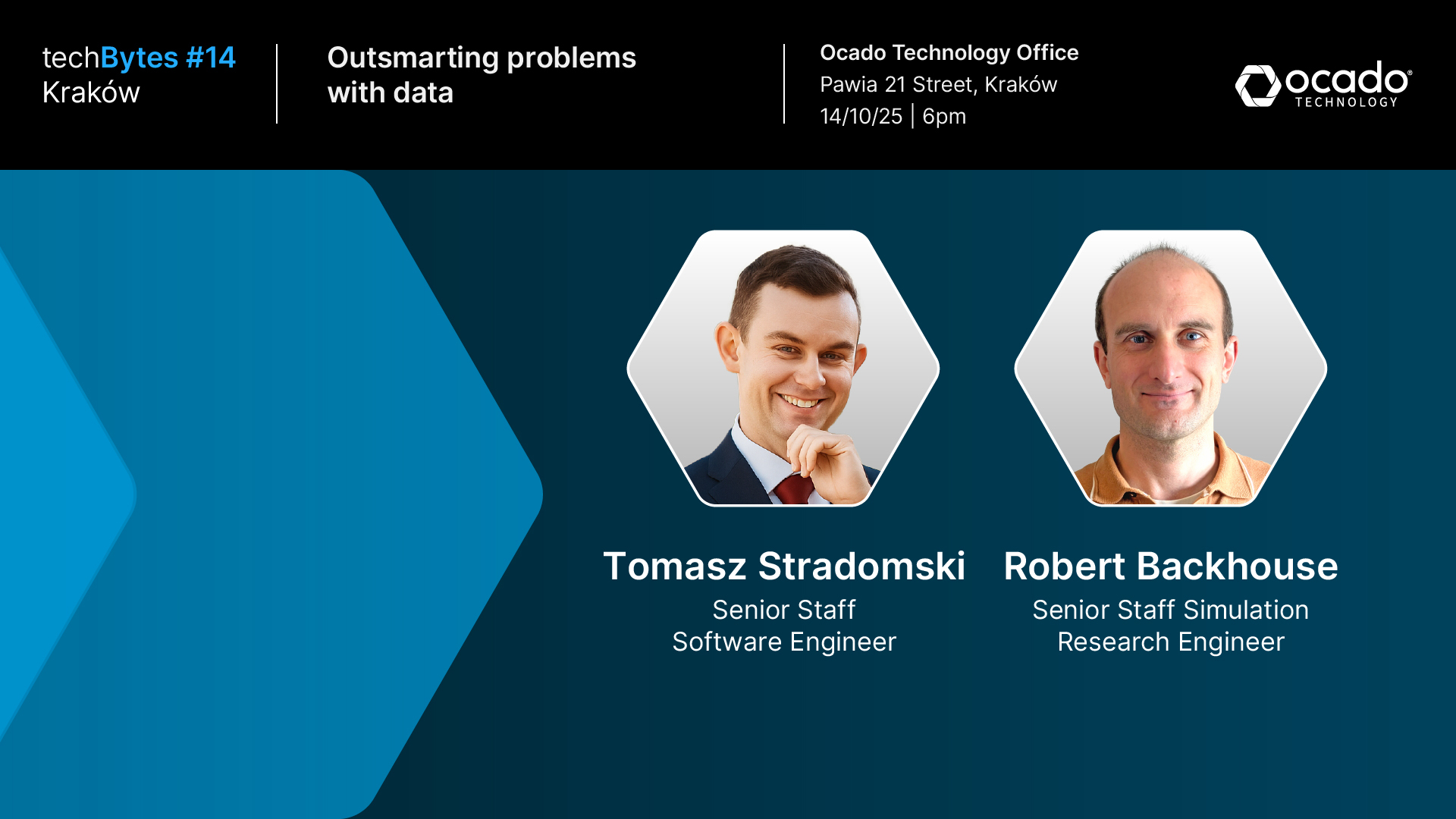 techBytes #14
Kraków

Outsmarting problems with data

Ocado Technology Office
Pawia 21 Street, Kraków
14/10/25 | 6pm

ocado
TECHNOLOGY

Tomasz Stradomski
Senior Staff
Software Engineer

Robert Backhouse
Senior Staff Simulation
Research Engineer